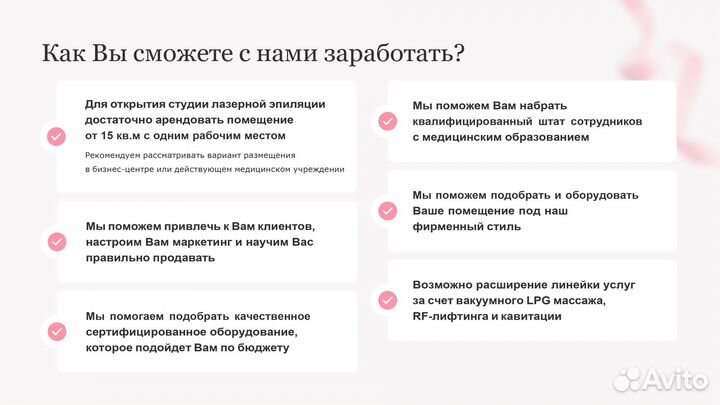 Как Вы сможете с нами заработать?

Для открытия студии лазерной эпиляции достаточно арендовать помещение от 15 кв.м с одним рабочим местом

Рекомендуем рассматривать вариант размещения в бизнес-центре или действующем медицинском учреждении

Мы поможем привлечь к Вам клиентов, настроим Вам маркетинг и научим Вас правильно продавать

Мы помогаем подобрать качественное сертифицированное оборудование, которое подойдет Вам по бюджету

Мы поможем Вам набрать квалифицированный штат сотрудников с медицинским образованием

Мы поможем подобрать и оборудовать Ваше помещение под наш фирменный стиль

Возможно расширение линейки услуг за счет вакуумного LPG массажа, RF-лифтинга и кавитации

Avito